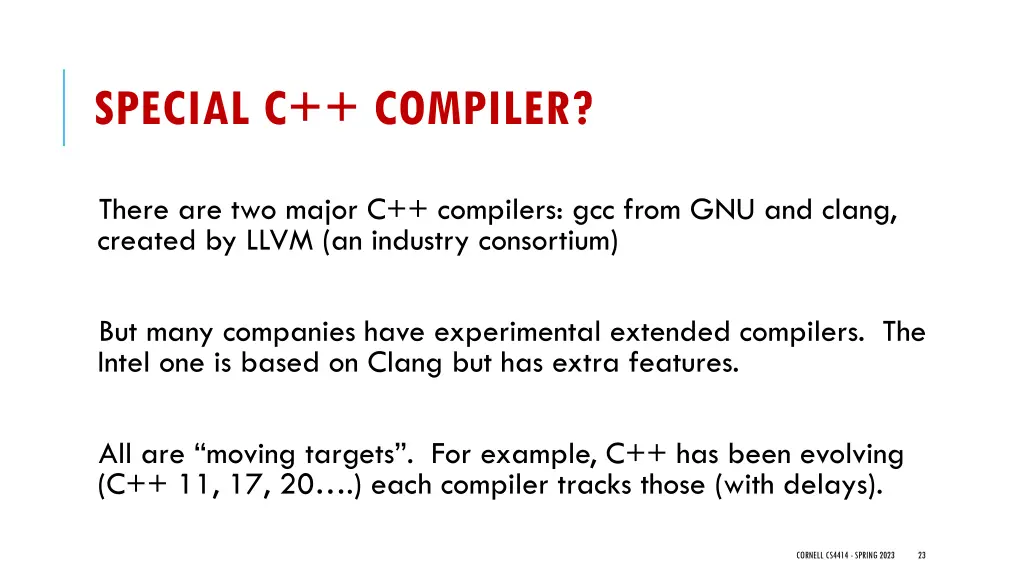 SPECIAL C++ COMPILER?

There are two major C++ compilers: gcc from GNU and clang, created by LLVM (an industry consortium)

But many companies have experimental extended compilers. The Intel one is based on Clang but has extra features.

All are “moving targets”. For example, C++ has been evolving (C++ 11, 17, 20….) each compiler tracks those (with delays).

CORNELL CS4414 - SPRING 2023 23